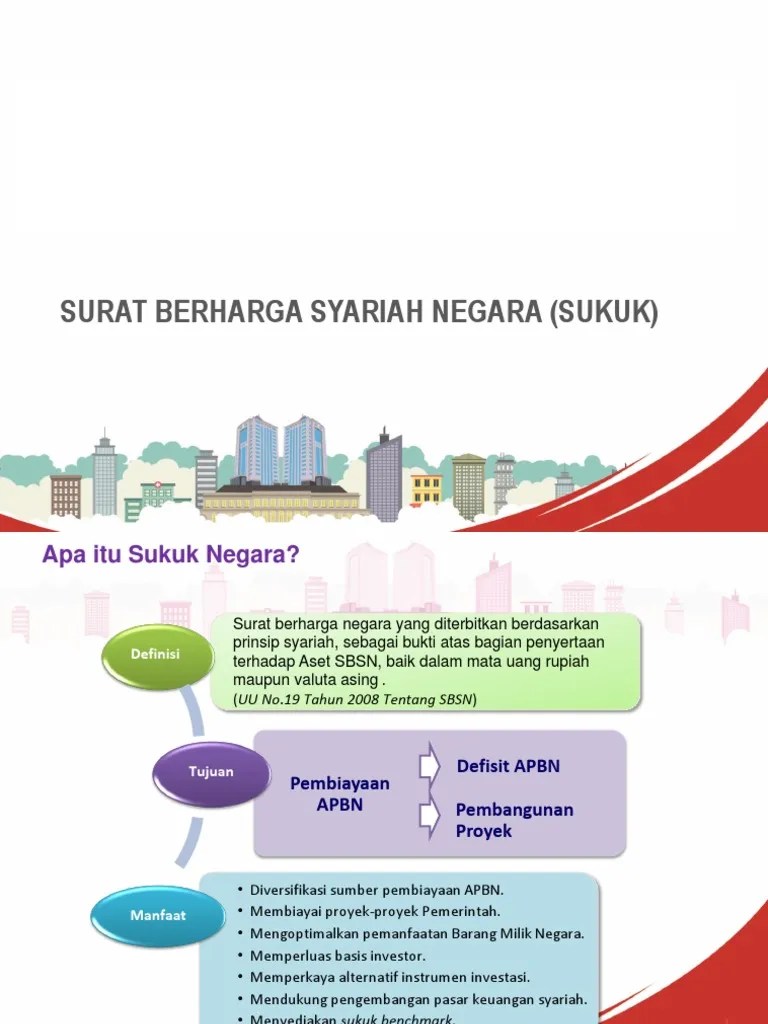 SURAT BERHARGA SYARIAH NEGARA (SUKUK)

Apa itu Sukuk Negara?

Definisi

Surat berharga negara yang diterbitkan berdasarkan prinsip syariah, sebagai bukti atas bagian penyertaan terhadap Aset SBSN, baik dalam mata uang rupiah maupun valuta asing .
(UU No.19 Tahun 2008 Tentang SBSN)

Tujuan

Pembiayaan APBN

Defisit APBN

Pembangunan Proyek

Manfaat

• Diversifikasi sumber pembiayaan APBN.
• Membiayai proyek-proyek Pemerintah.
• Mengoptimalkan pemanfaatan Barang Milik Negara.
• Memperluas basis investor.
• Memperkaya alternatif instrumen investasi.
• Mendukung pengembangan pasar keuangan syariah.
• Menyediakan sukuk benchmark.